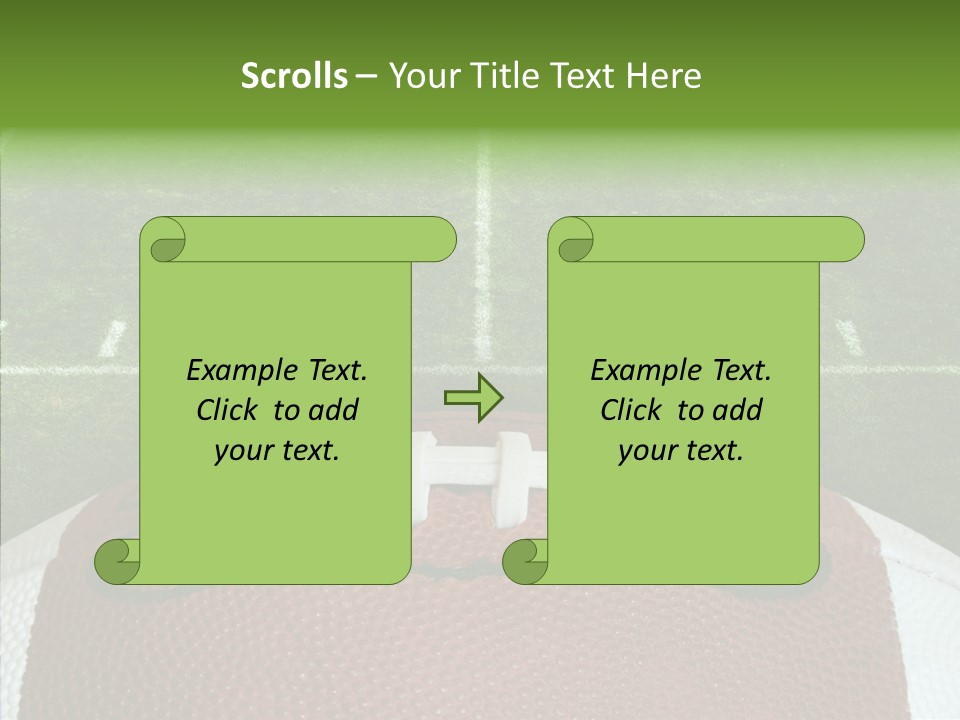 Scrolls – Your Title Text Here

Example Text. Click to add your text.

Example Text. Click to add your text.